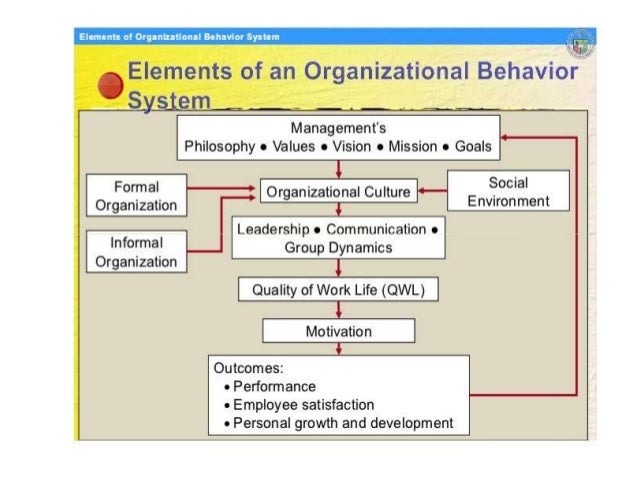 Elements of Organizational Behavior System

Elements of an Organizational Behavior System

Management's
Philosophy • Values • Vision • Mission • Goals

Formal Organization

Informal Organization

Organizational Culture

Social Environment

Leadership • Communication • Group Dynamics

Quality of Work Life (QWL)

Motivation

Outcomes:
• Performance
• Employee satisfaction
• Personal growth and development